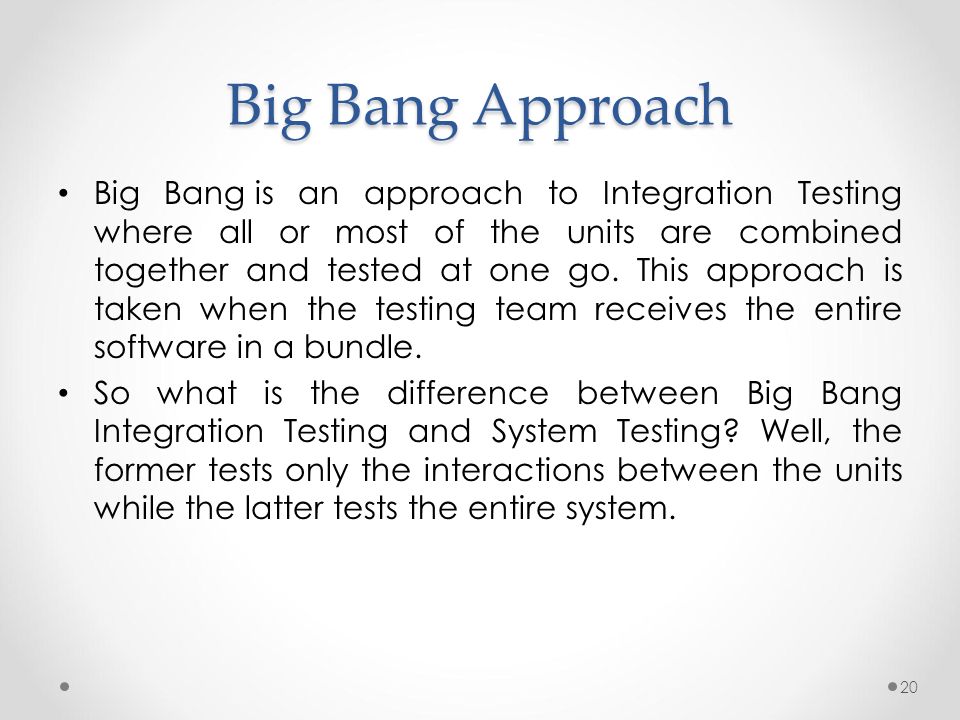 Big Bang Approach

• Big Bang is an approach to Integration Testing where all or most of the units are combined together and tested at one go. This approach is taken when the testing team receives the entire software in a bundle.
• So what is the difference between Big Bang Integration Testing and System Testing? Well, the former tests only the interactions between the units while the latter tests the entire system.

20